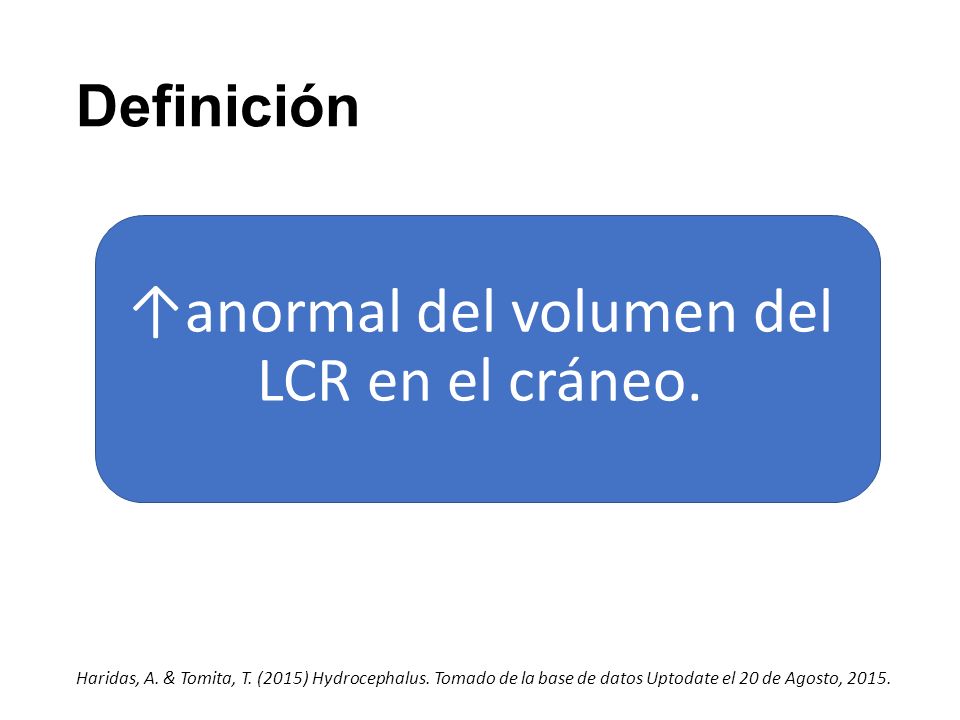 Definición

↑anormal del volumen del LCR en el cráneo.

Haridas, A. & Tomita, T. (2015) Hydrocephalus. Tomado de la base de datos Uptodate el 20 de Agosto, 2015.